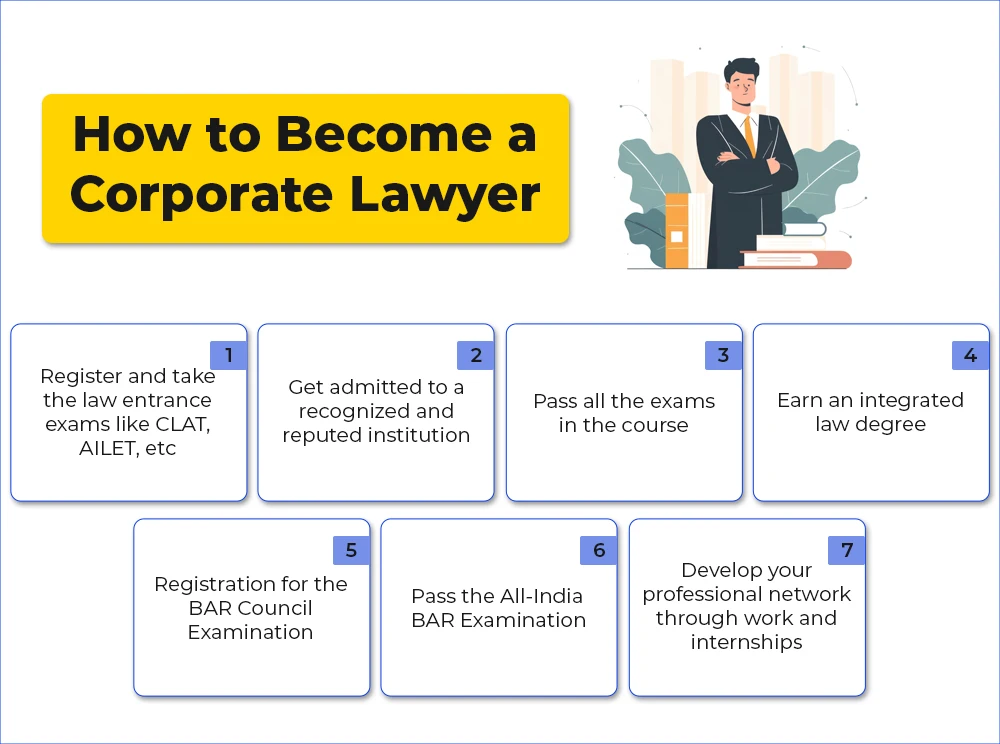 How to Become a Corporate Lawyer

1
Register and take the law entrance exams like CLAT, AILET, etc

2
Get admitted to a recognized and reputed institution

3
Pass all the exams in the course

4
Earn an integrated law degree

5
Registration for the BAR Council Examination

6
Pass the All-India BAR Examination

7
Develop your professional network through work and internships